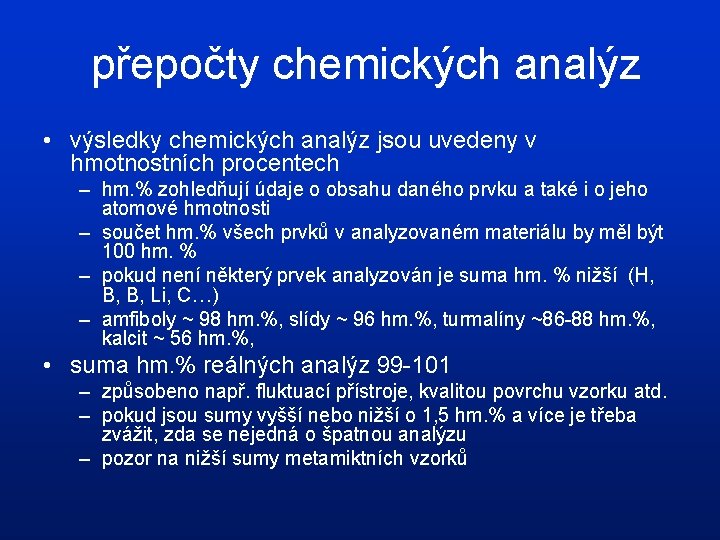 přepočty chemických analýz

• výsledky chemických analýz jsou uvedeny v hmotnostních procentech
– hm.% zohledňují údaje o obsahu daného prvku a také i o jeho atomové hmotnosti
– součet hm.% všech prvků v analyzovaném materiálu by měl být 100 hm. %
– pokud není některý prvek analyzován je suma hm. % nižší (H, B, B, Li, C…)
– amfiboly ~ 98 hm.%, slídy ~ 96 hm.%, turmalíny ~86-88 hm.%, kalcit ~ 56 hm.%,

• suma hm.% reálných analýz 99-101
– způsobeno např. fluktuací přístroje, kvalitou povrchu vzorku atd.
– pokud jsou sumy vyšší nebo nižší o 1,5 hm.% a více je třeba zvážit, zda se nejedná o špatnou analýzu
– pozor na nižší sumy metamiktních vzorků